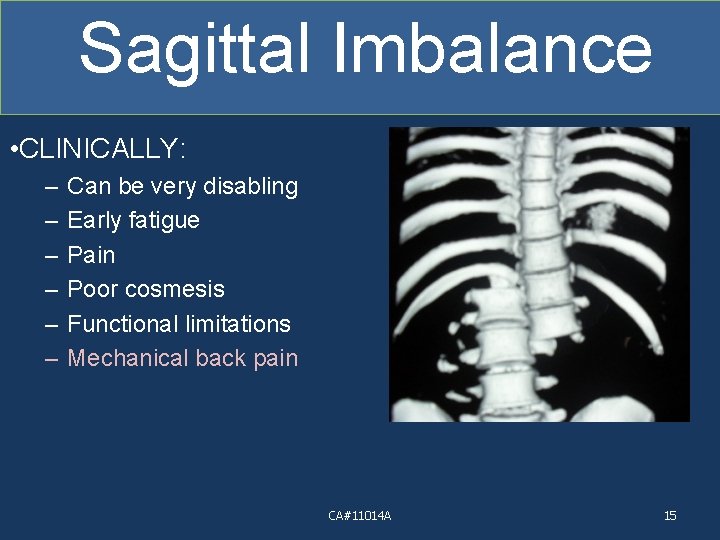 Sagittal Imbalance

•CLINICALLY:
– Can be very disabling
– Early fatigue
– Pain
– Poor cosmesis
– Functional limitations
– Mechanical back pain

CA#11014A

15